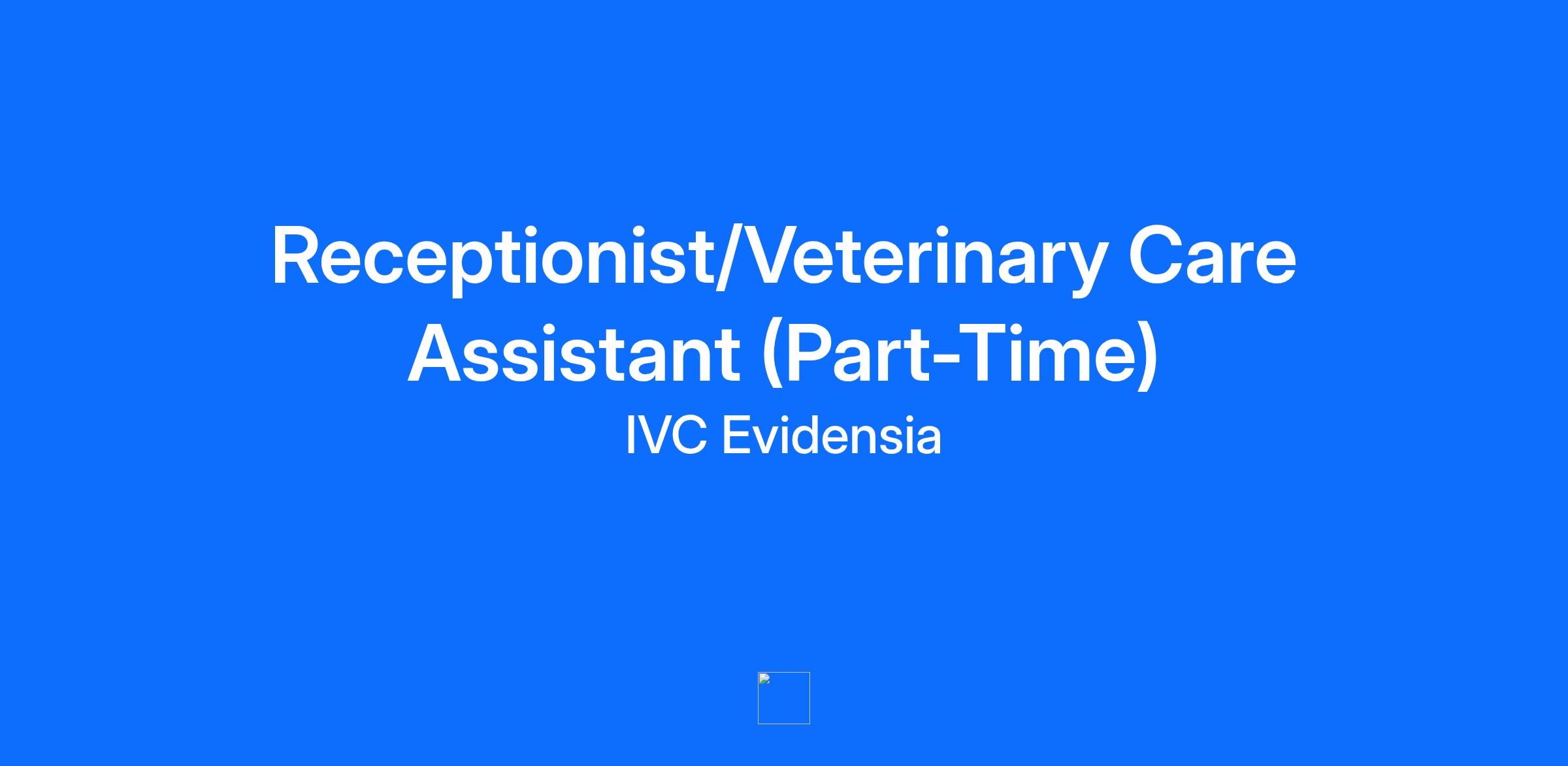 Receptionist/Veterinary Care Assistant (Part-Time)

IVC Evidensia